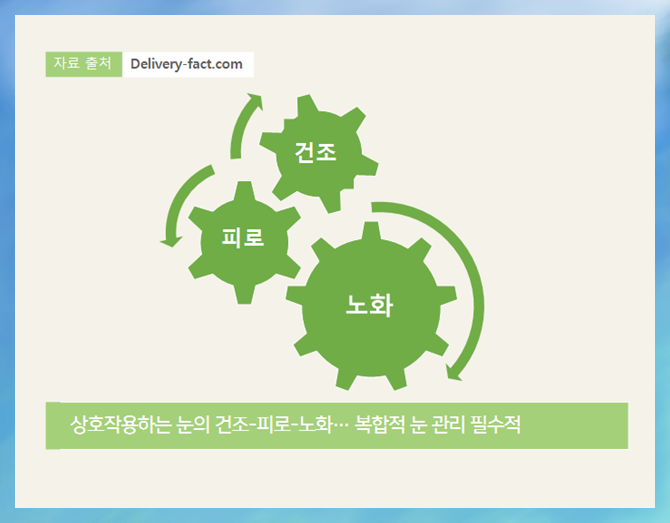 자료 출처 Delivery-fact.com

건조

피로

노화

상호작용하는 눈의 건조-피로-노화… 복합적 눈 관리 필수적